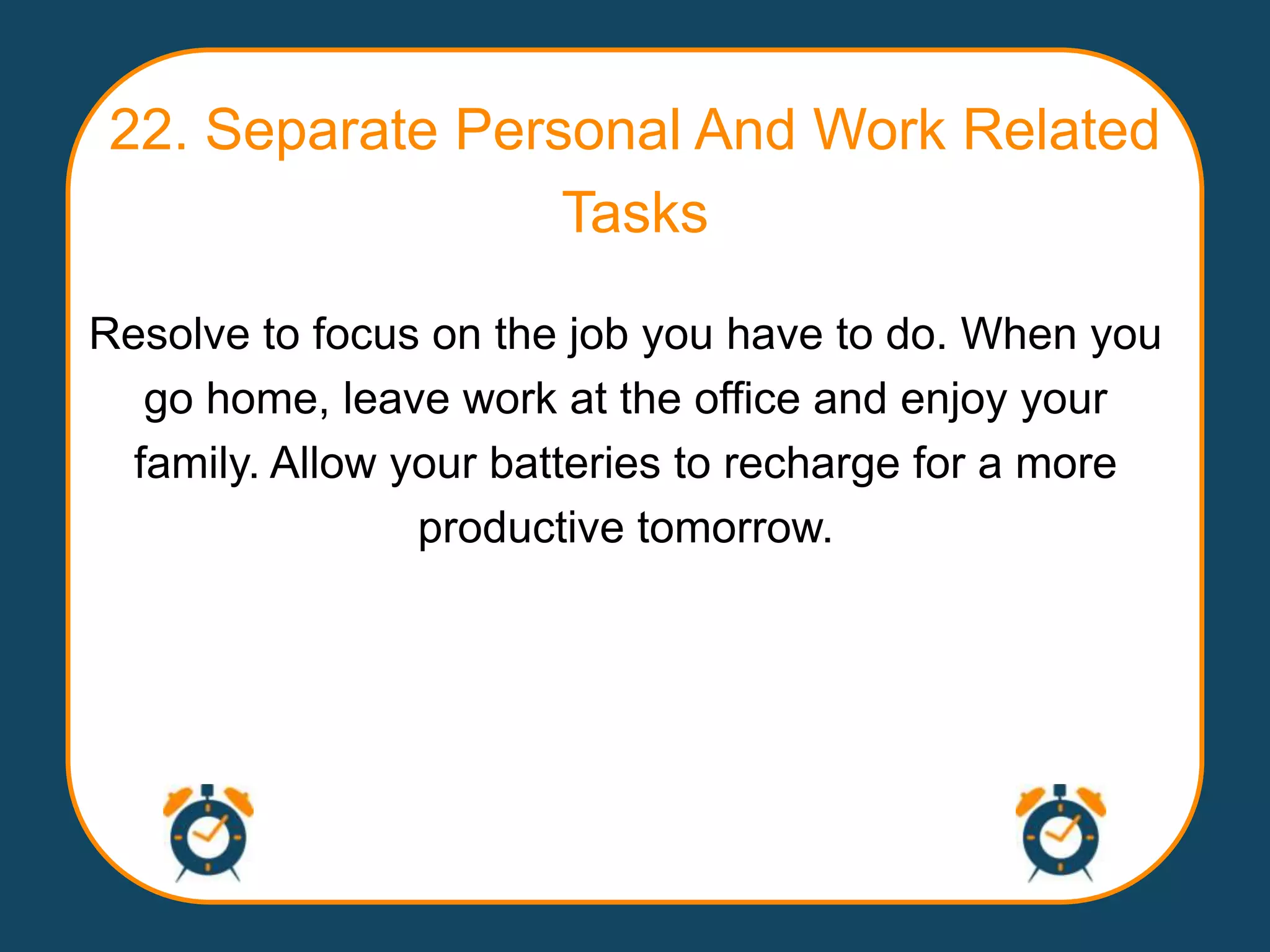 22. Separate Personal And Work Related Tasks

Resolve to focus on the job you have to do. When you go home, leave work at the office and enjoy your family. Allow your batteries to recharge for a more productive tomorrow.